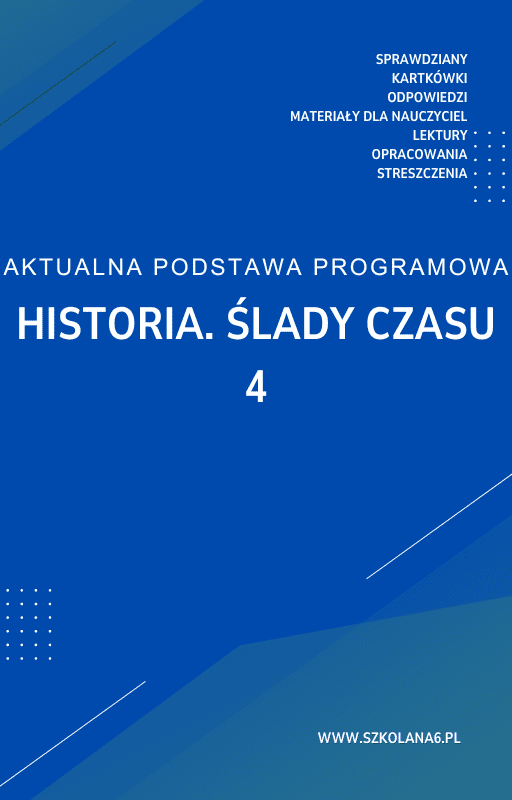 SPRAWDZIANY
KARTKÓWKI
ODPOWIEDZI
MATERIAŁY DLA NAUCZYCIEL
LEKTURY
OPRACOWANIA
STRESZCZENIA

AKTUALNA PODSTAWA PROGRAMOWA

HISTORIA. ŚLADY CZASU
4

WWW.SZKOLANA6.PL